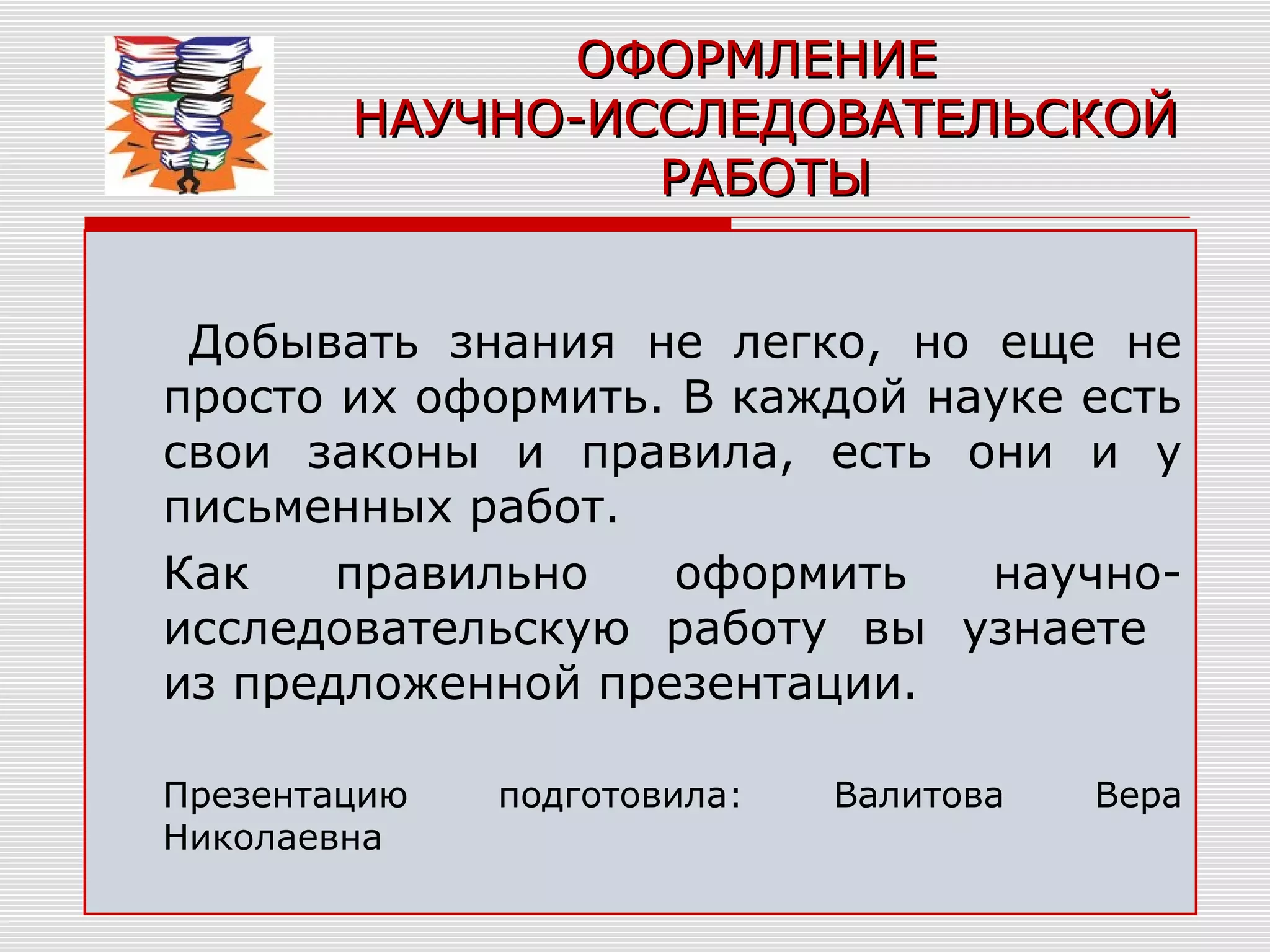 ОФОРМЛЕНИЕ НАУЧНО-ИССЛЕДОВАТЕЛЬСКОЙ РАБОТЫ

Добывать знания не легко, но еще не просто их оформить. В каждой науке есть свои законы и правила, есть они и у письменных работ.

Как правильно оформить научно-исследовательскую работу вы узнаете из предложенной презентации.

Презентацию подготовила: Валитова Вера Николаевна